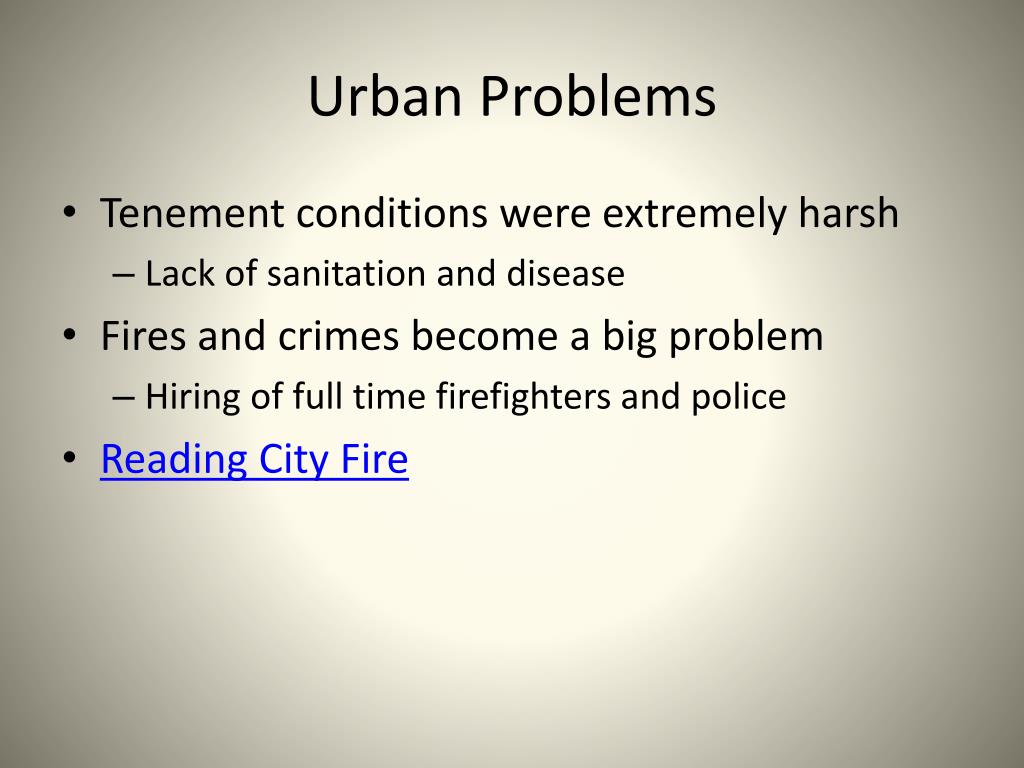 Urban Problems

• Tenement conditions were extremely harsh
– Lack of sanitation and disease
• Fires and crimes become a big problem
– Hiring of full time firefighters and police
• Reading City Fire